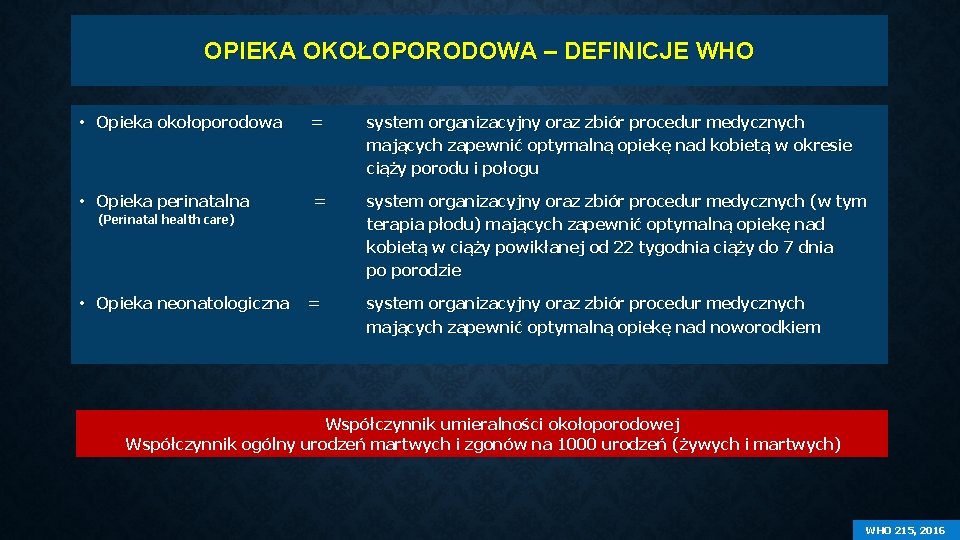 OPIEKA OKOŁOPORODOWA – DEFINICJE WHO

• Opieka okołoporodowa = system organizacyjny oraz zbiór procedur medycznych mających zapewnić optymalną opiekę nad kobietą w okresie ciąży porodu i połogu

• Opieka perinatalna (Perinatal health care) = system organizacyjny oraz zbiór procedur medycznych (w tym terapia płodu) mających zapewnić optymalną opiekę nad kobietą w ciąży powikłanej od 22 tygodnia ciąży do 7 dnia po porodzie

• Opieka neonatologiczna = system organizacyjny oraz zbiór procedur medycznych mających zapewnić optymalną opiekę nad noworodkiem

Współczynnik umieralności okołoporodowej
Współczynnik ogólny urodzeń martwych i zgonów na 1000 urodzeń (żywych i martwych)

WHO 215, 2016